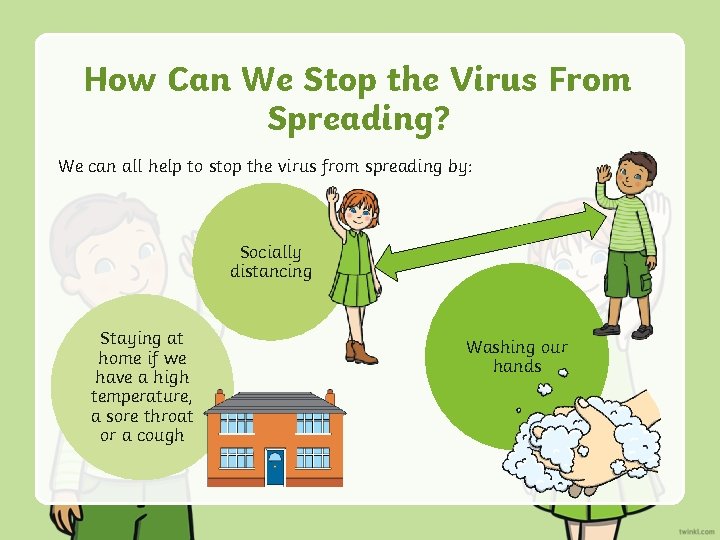 How Can We Stop the Virus From Spreading?

We can all help to stop the virus from spreading by:

Socially distancing

Staying at home if we have a high temperature, a sore throat or a cough

Washing our hands

twinkl.com